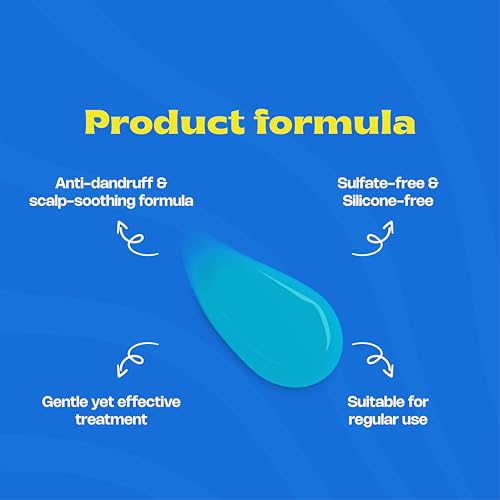 Product formula

Anti-dandruff & scalp-soothing formula

Sulfate-free & Silicone-free

Gentle yet effective treatment

Suitable for regular use